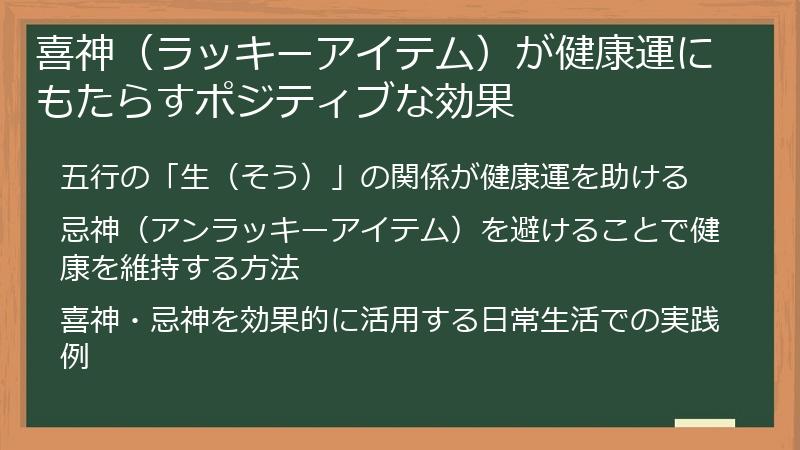 喜神（ラッキーアイテム）が健康運にもたらすポジティブな効果

五行の「生（そう）」の関係が健康運を助ける

忌神（アンラッキーアイテム）を避けることで健康を維持する方法

喜神・忌神を効果的に活用する日常生活での実践例